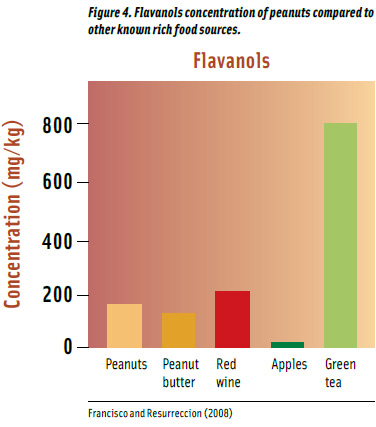 Figure 4. Flavanols concentration of peanuts compared to other known rich food sources.

Flavanols

Concentration (mg/kg)

800
600
400
200
0

Peanuts
Peanut butter
Red wine
Apples
Green tea

Francisco and Resurreccion (2008)